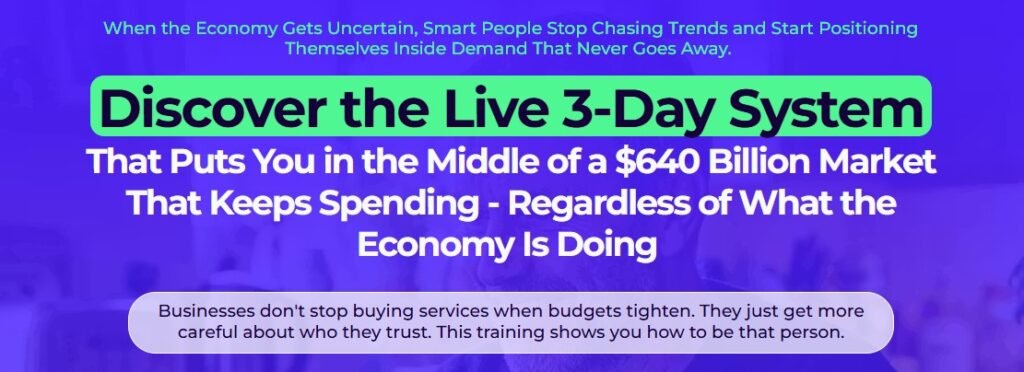 When the Economy Gets Uncertain, Smart People Stop Chasing Trends and Start Positioning Themselves Inside Demand That Never Goes Away.

Discover the Live 3-Day System

That Puts You in the Middle of a \$640 Billion Market That Keeps Spending - Regardless of What the Economy Is Doing

Businesses don't stop buying services when budgets tighten. They just get more careful about who they trust. This training shows you how to be that person.